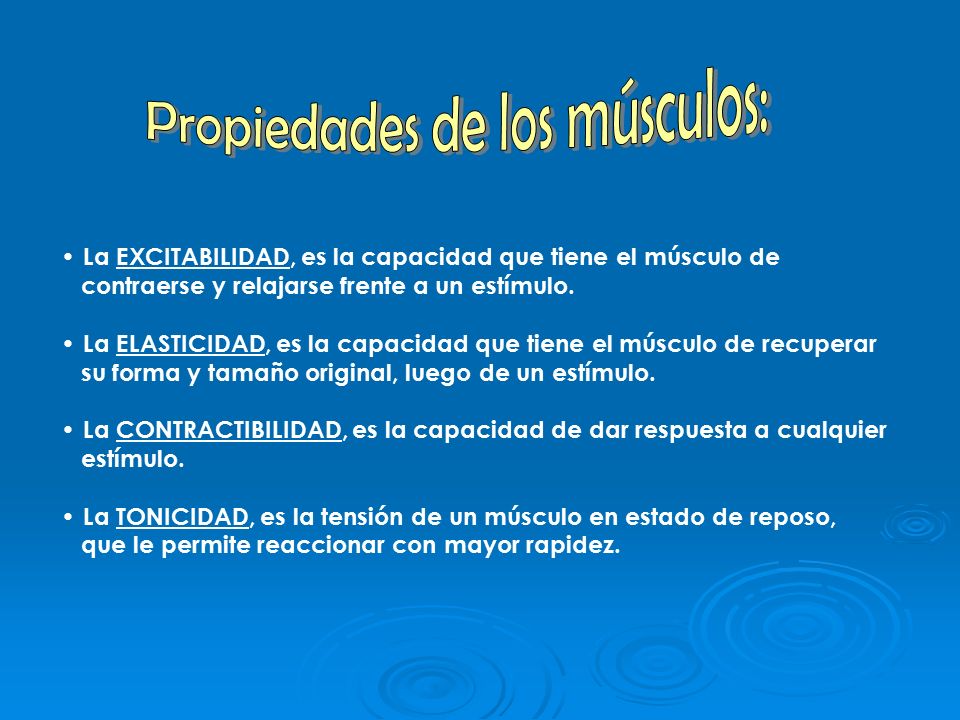 Propiedades de los músculos:

• La EXCITABILIDAD, es la capacidad que tiene el músculo de contraerse y relajarse frente a un estímulo.

• La ELASTICIDAD, es la capacidad que tiene el músculo de recuperar su forma y tamaño original, luego de un estímulo.

• La CONTRACTIBILIDAD, es la capacidad de dar respuesta a cualquier estímulo.

• La TONICIDAD, es la tensión de un músculo en estado de reposo, que le permite reaccionar con mayor rapidez.